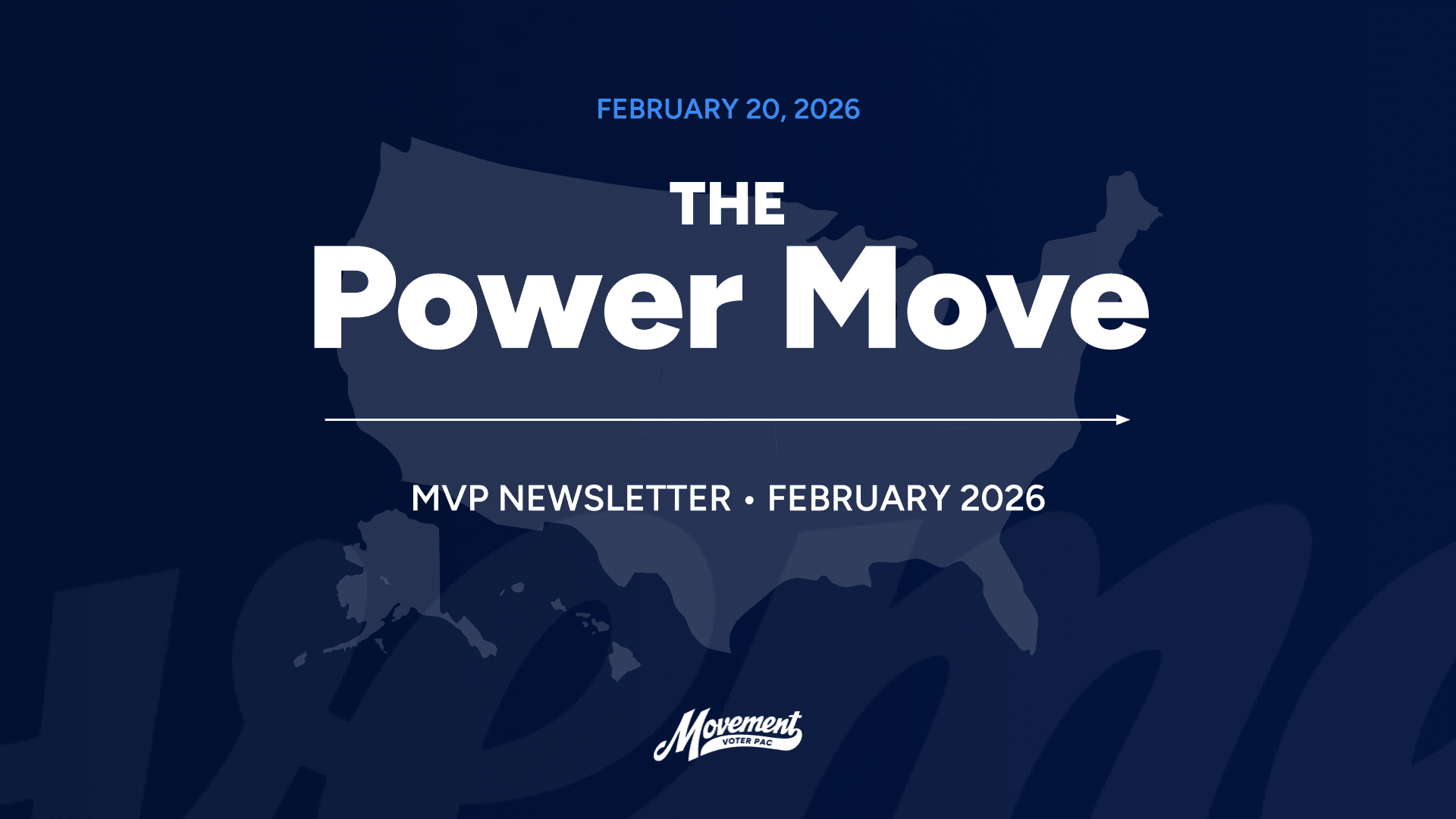 FEBRUARY 20, 2026

THE
Power Move

MVP NEWSLETTER • FEBRUARY 2026

Movement
VOTER PAC